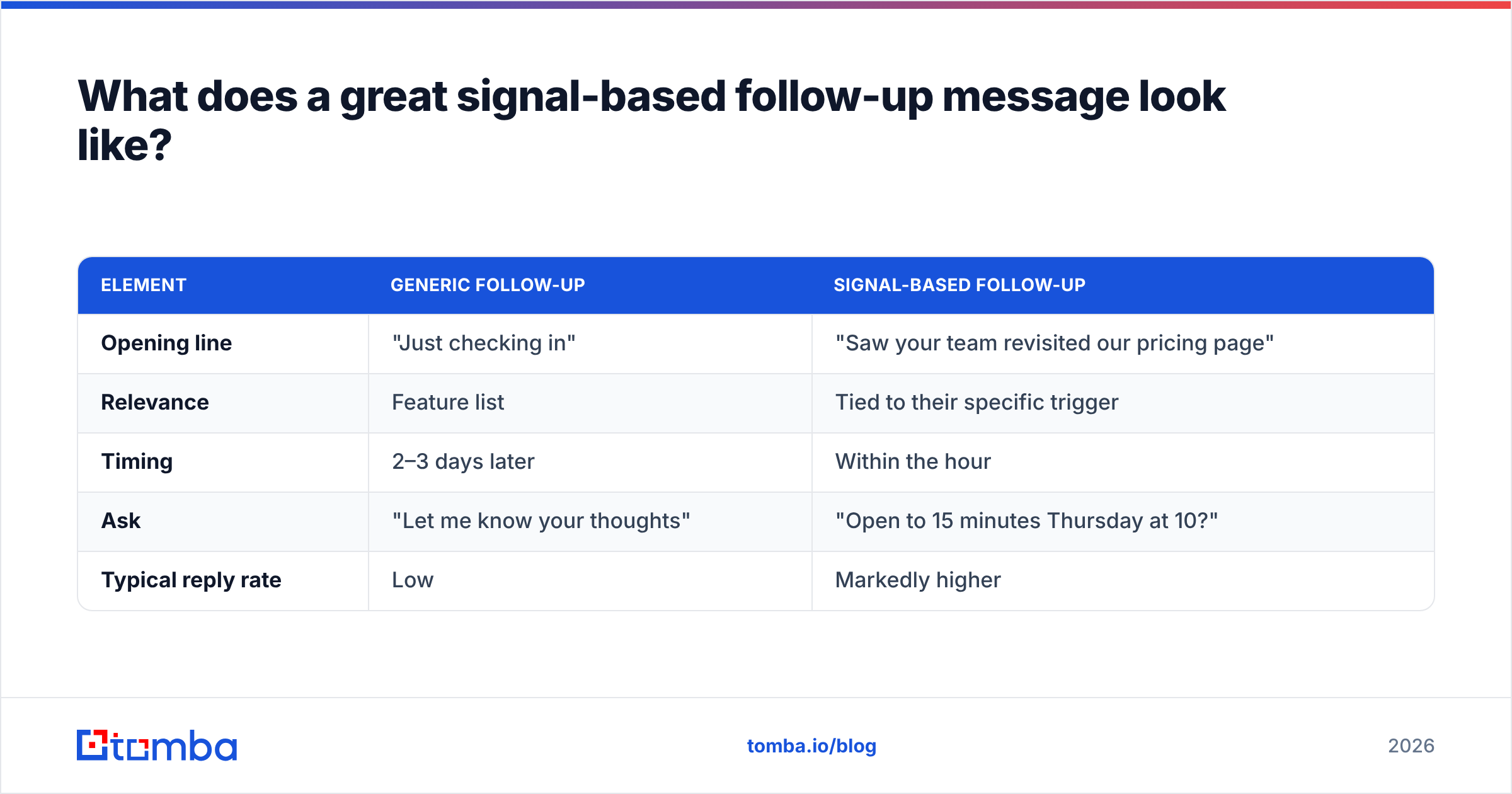 What does a great signal-based follow-up message look like?

| ELEMENT | GENERIC FOLLOW-UP | SIGNAL-BASED FOLLOW-UP |
|---|---|---|
| Opening line | "Just checking in" | "Saw your team revisited our pricing page" |
| Relevance | Feature list | Tied to their specific trigger |
| Timing | 2–3 days later | Within the hour |
| Ask | "Let me know your thoughts" | "Open to 15 minutes Thursday at 10?" |
| Typical reply rate | Low | Markedly higher |

tomba

tomba.io/blog

2026